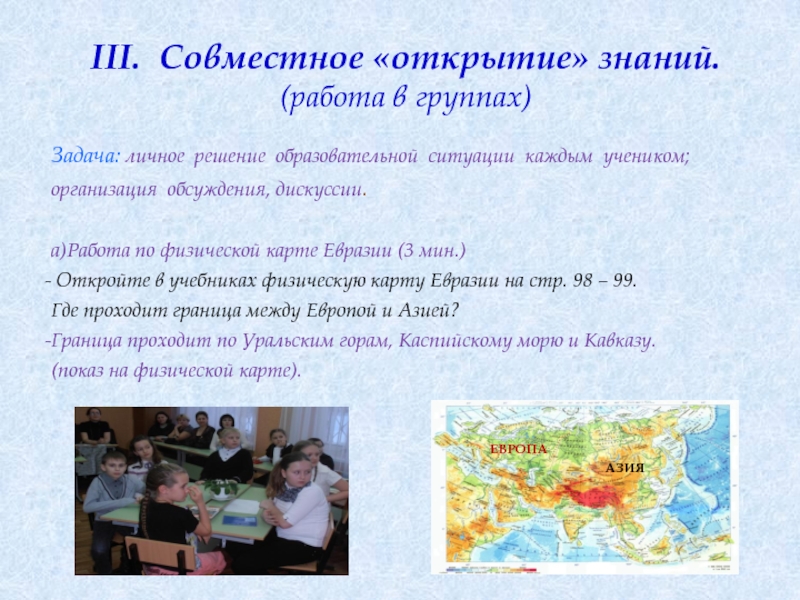 III. Совместное «открытие» знаний.
(работа в группах)

Задача: личное решение образовательной ситуации каждым учеником; организация обсуждения, дискуссии.

а)Работа по физической карте Евразии (3 мин.)
- Откройте в учебниках физическую карту Евразии на стр. 98 – 99.
Где проходит граница между Европой и Азией?
-Граница проходит по Уральским горам, Каспийскому морю и Кавказу.
(показ на физической карте).

ЕВРОПА
АЗИЯ